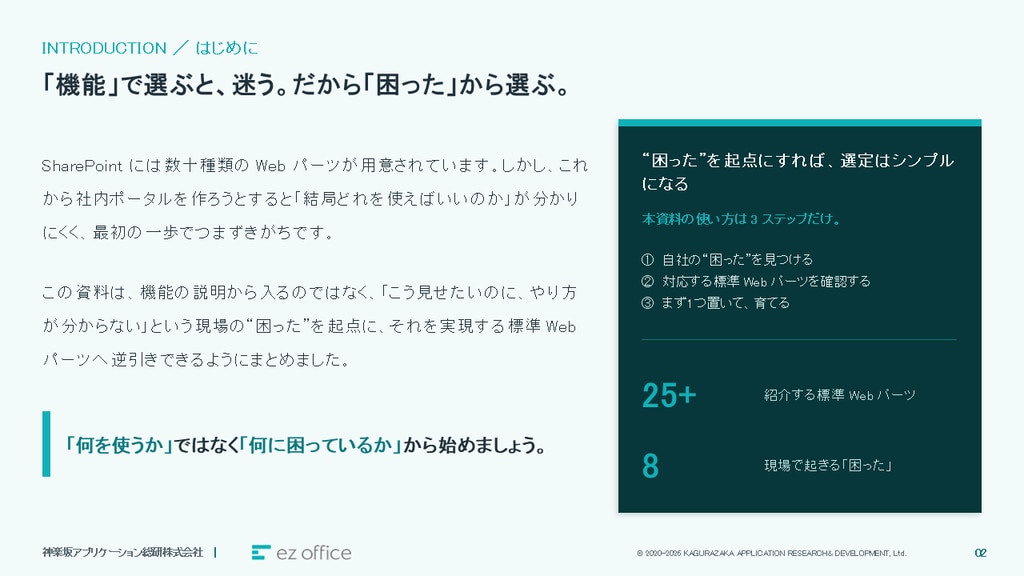 INTRODUCTION ／ はじめに

「機能」で選ぶと、迷う。だから「困った」から選ぶ。

SharePoint には数十種類の Web パーツが用意されています。しかし、これから社内ポータルを作ろうとすると「結局どれを使えばいいのか」が分かりにくく、最初の一歩でつまずきがちです。

この資料は、機能の説明から入るのではなく、「こう見せたいのに、やり方が分からない」という現場の“困った”を起点に、それを実現する標準 Web パーツへ逆引きできるようにまとめました。

「何を使うか」ではなく「何に困っているか」から始めましょう。

“困った”を起点にすれば、選定はシンプルになる

本資料の使い方は 3 ステップだけ。

① 自社の“困った”を見つける
② 対応する標準 Web パーツを確認する
③ まず1つ置いて、育てる

25+

紹介する標準 Web パーツ

8

現場で起きる「困った」

神楽坂アプリケーション総研株式会社 | ez office

© 2020-2026 KAGURAZAKA APPLICATION RESEARCH& DEVELOPMENT, Ltd.

02